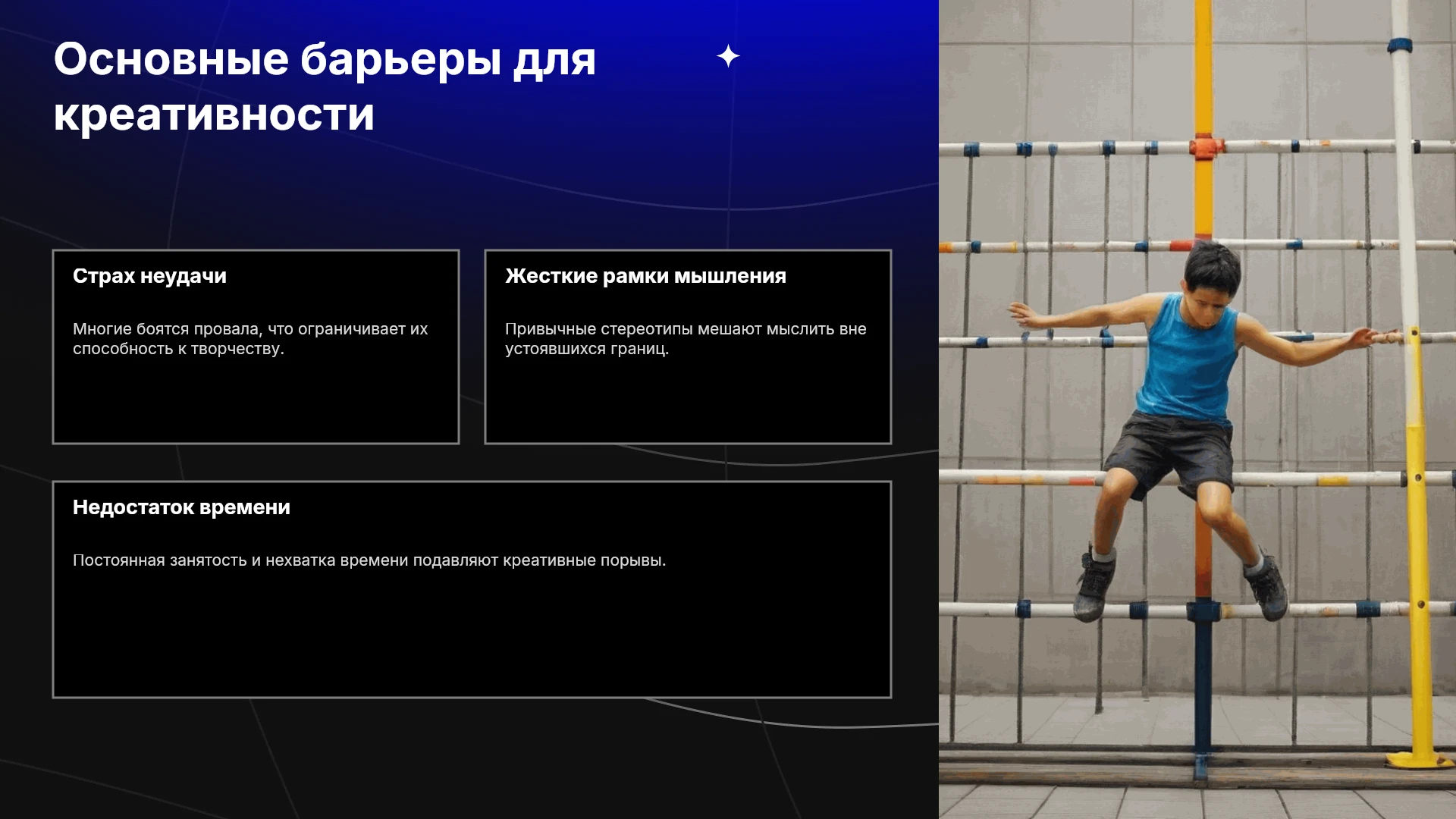 Основные барьеры для креативности

Страх неудачи

Многие боятся провала, что ограничивает их способность к творчеству.

Жесткие рамки мышления

Привычные стереотипы мешают мыслить вне устоявшихся границ.

Недостаток времени

Постоянная занятость и нехватка времени подавляют креативные порывы.